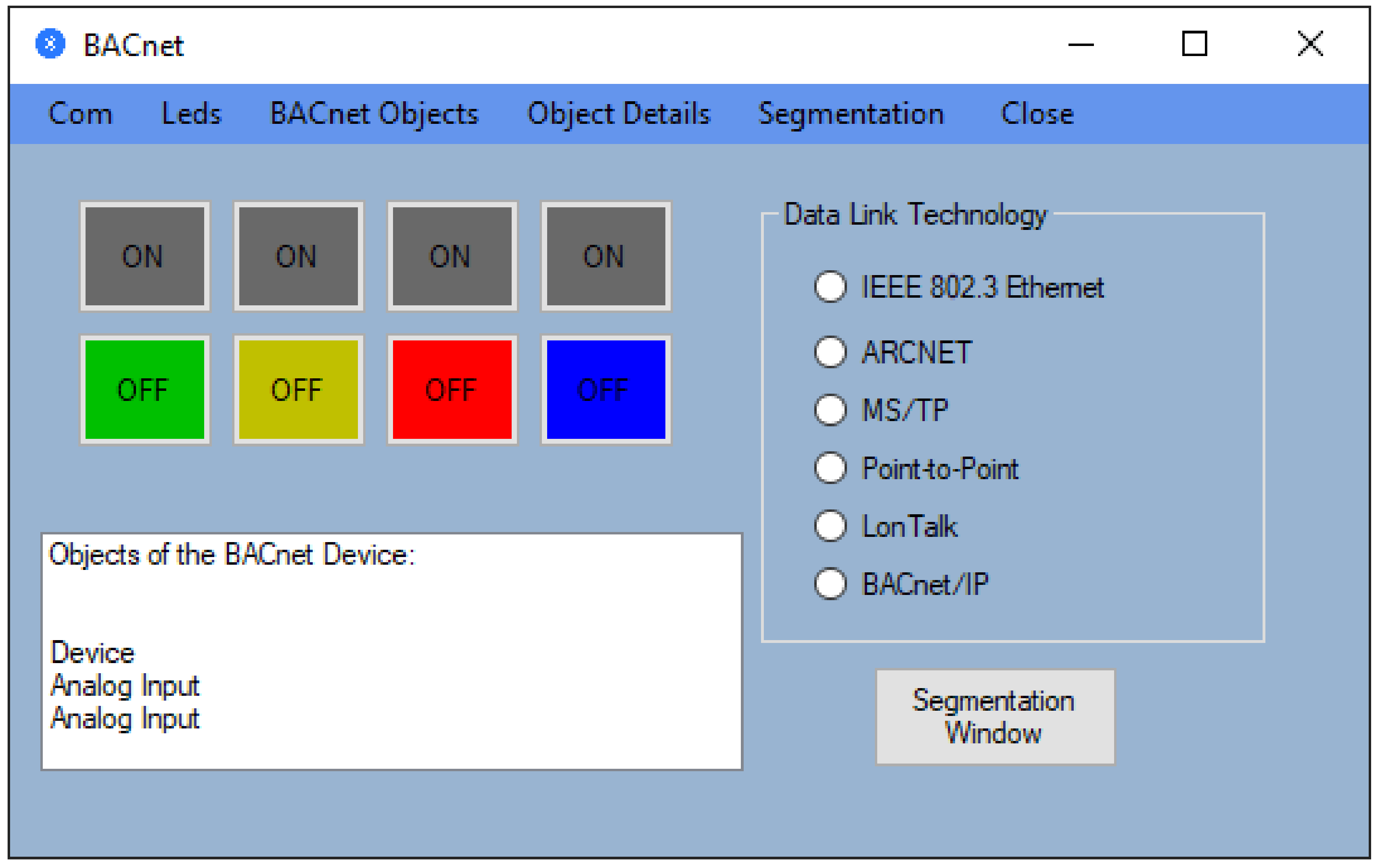 BACnet

Com Leds BACnet Objects Object Details Segmentation Close

ON ON ON ON

OFF OFF OFF OFF

Objects of the BACnet Device:

Device
Analog Input
Analog Input

Data Link Technology

IEEE 802.3 Ethernet
ARCNET
MS/TP
Point-to-Point
LonTalk
BACnet/IP

Segmentation Window